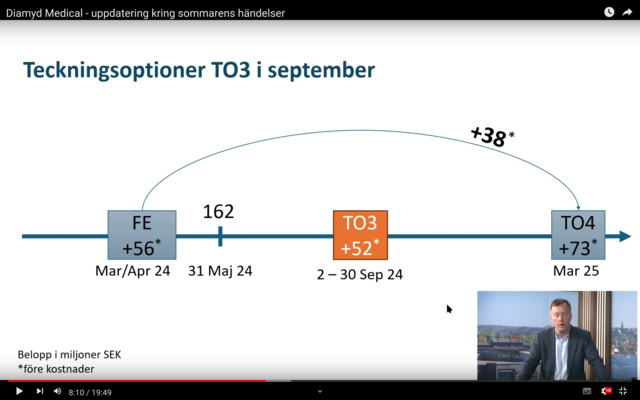 Diamyd Medical - uppdatering kring sommarens händelser

Teckningsoptioner TO3 i september

+38*

FE
+56*
Mar/Apr 24

162
31 Maj 24

TO3
+52*
2 – 30 Sep 24

TO4
+73*
Mar 25

Belopp i miljoner SEK
*före kostnader

8:10 / 19:49